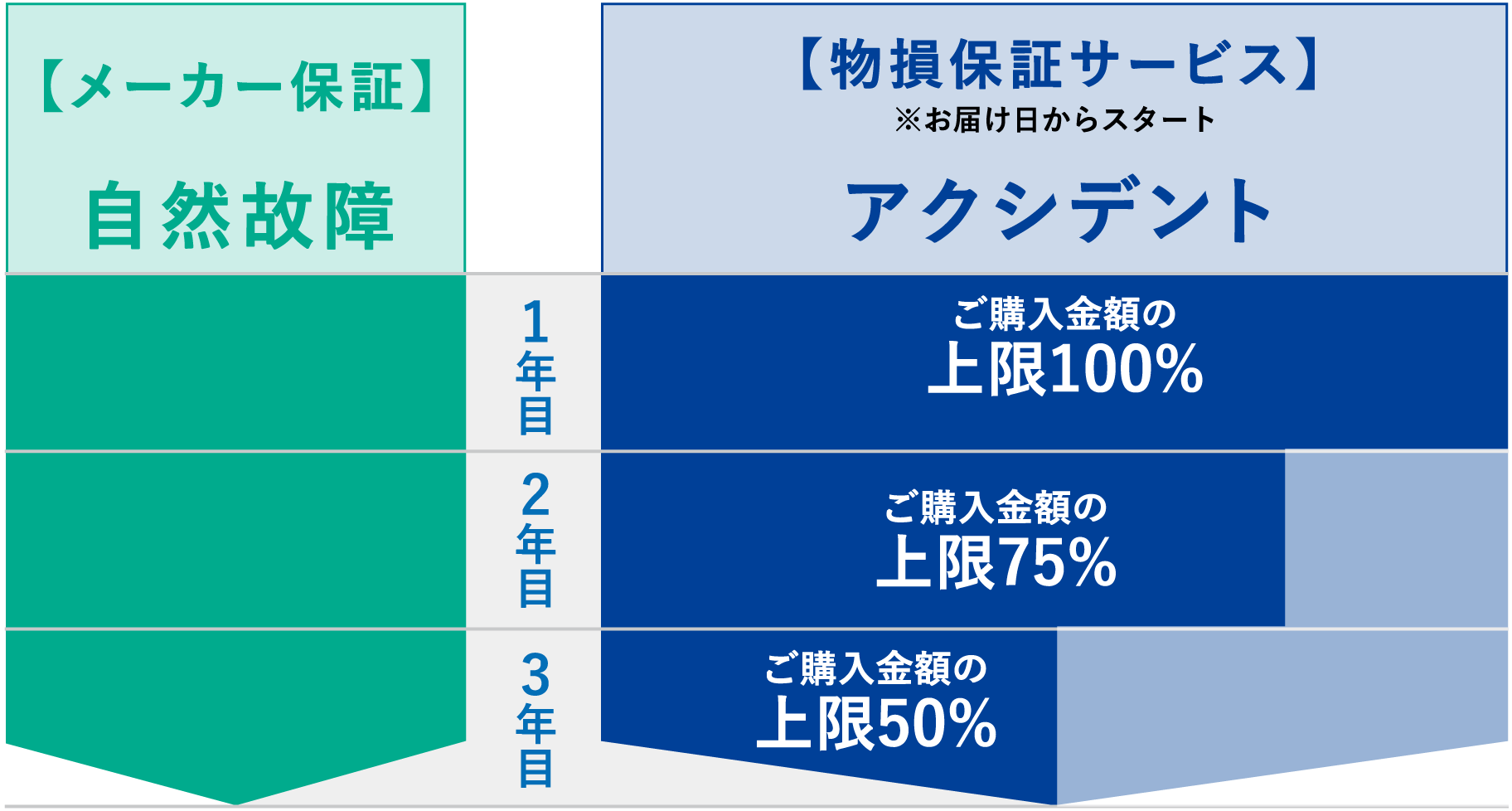 【メーカー保証】

自然故障

【物損保証サービス】
※お届け日からスタート

アクシデント

1年目

ご購入金額の
上限100%

2年目

ご購入金額の
上限75%

3年目

ご購入金額の
上限50%